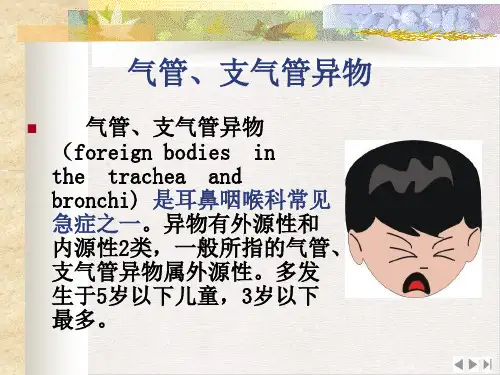 气管、支气管异物

气管、支气管异物（foreign bodies in the trachea and bronchi）是耳鼻咽喉科常见急症之一。异物有外源性和内源性2类，一般所指的气管、支气管异物属外源性。多发生于5岁以下儿童，3岁以下最多。